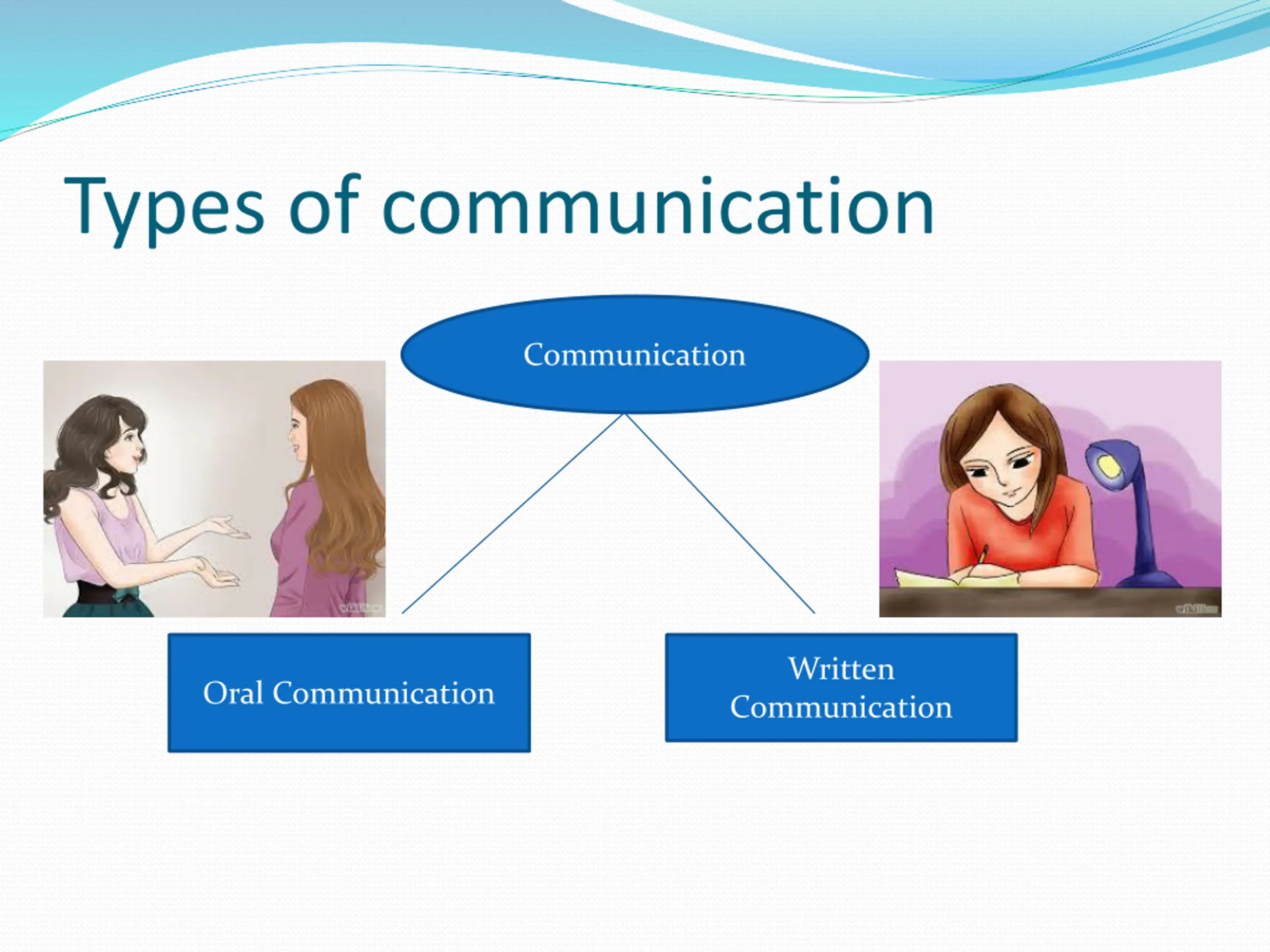 Types of communication

Communication

wikiHow

wikiHow

Oral Communication

Written Communication